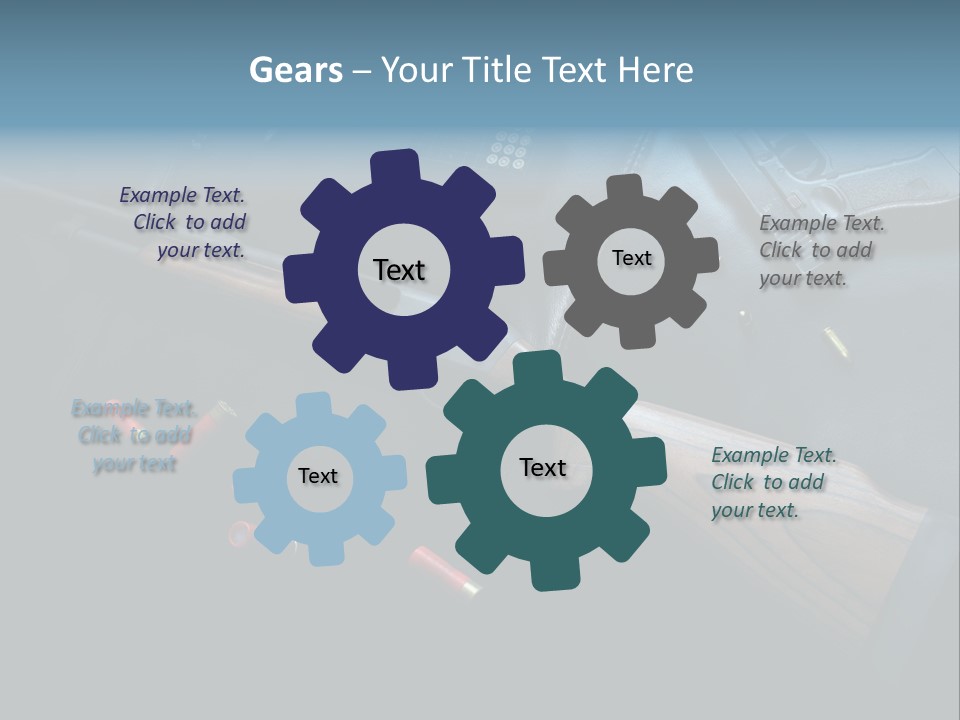 Gears – Your Title Text Here

Example Text. Click to add your text.

Text

Text

Example Text. Click to add your text.

Example Text. Click to add your text

Text

Text

Example Text. Click to add your text.